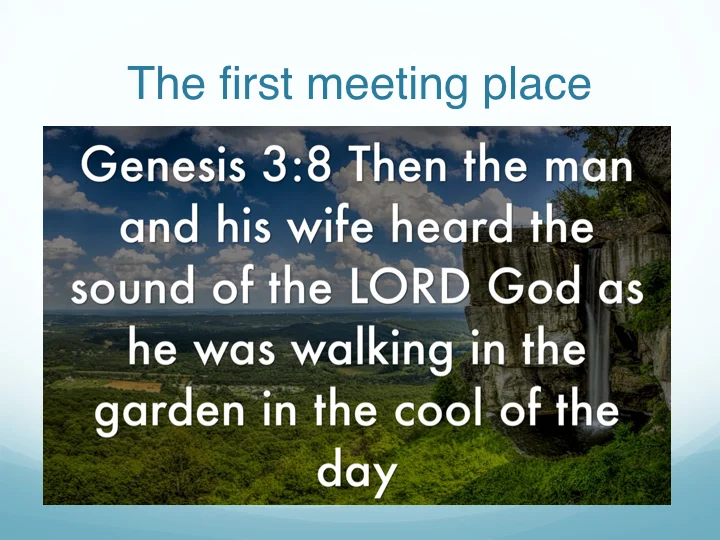 The first meeting place

Genesis 3:8 Then the man and his wife heard the sound of the LORD God as he was walking in the garden in the cool of the day